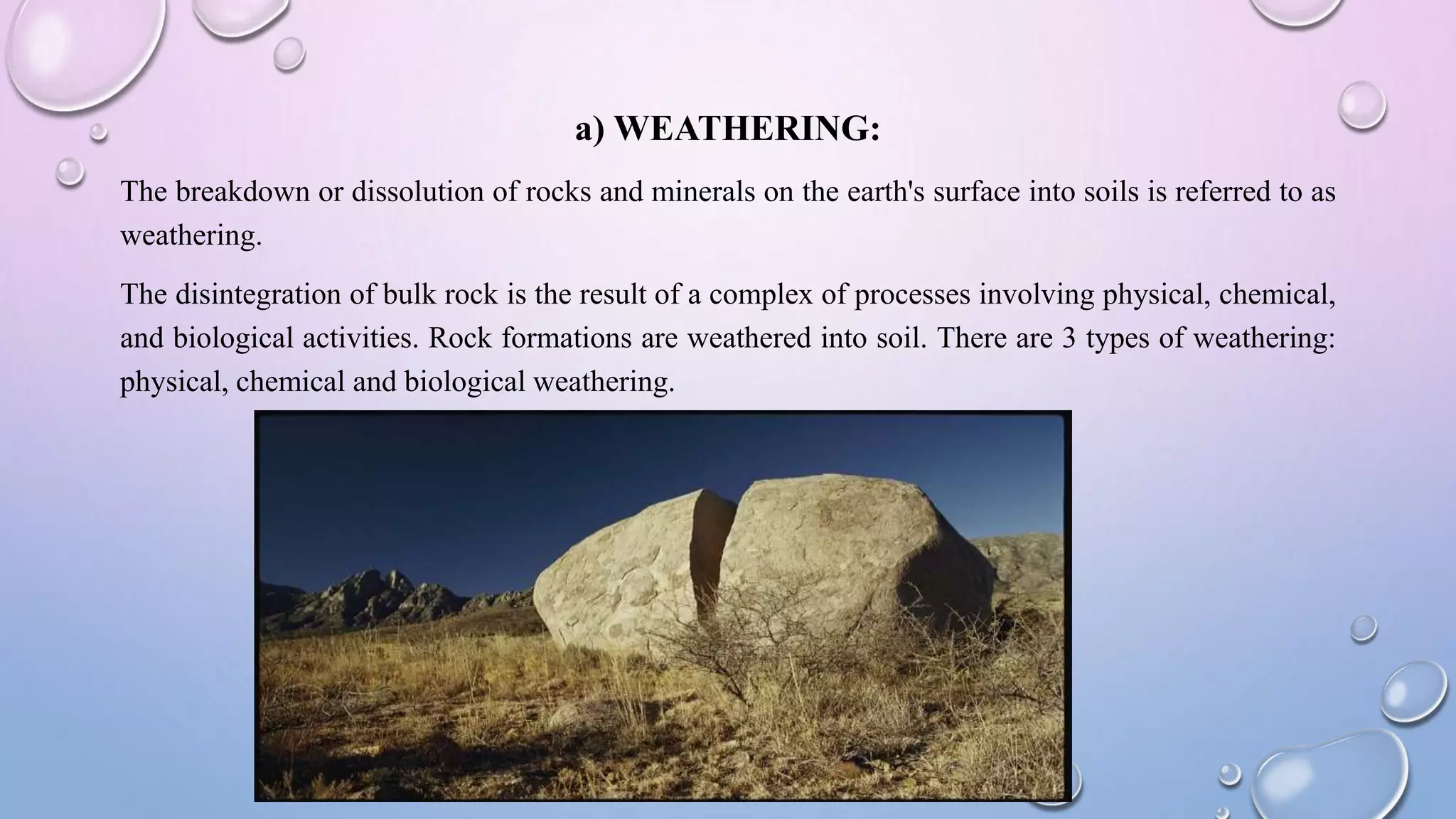 a) WEATHERING:

The breakdown or dissolution of rocks and minerals on the earth's surface into soils is referred to as weathering.

The disintegration of bulk rock is the result of a complex of processes involving physical, chemical, and biological activities. Rock formations are weathered into soil. There are 3 types of weathering: physical, chemical and biological weathering.